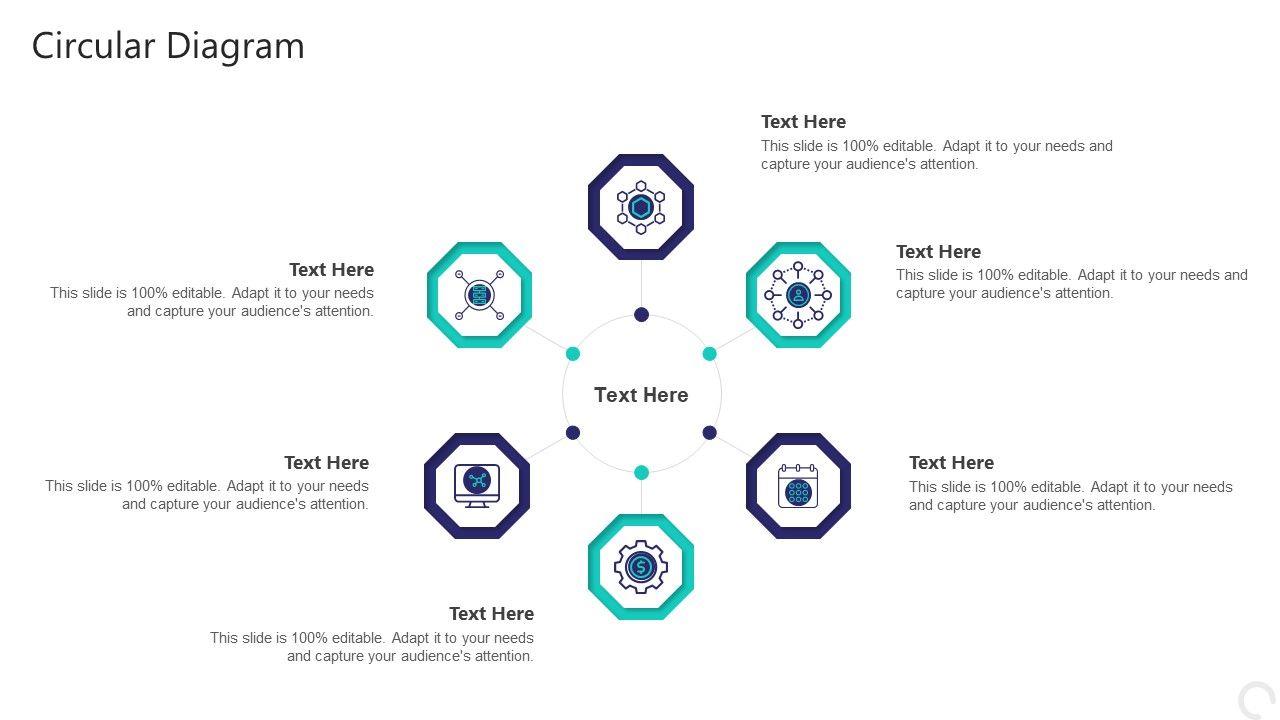 Circular Diagram

Text Here
This slide is 100% editable. Adapt it to your needs and capture your audience's attention.

Text Here
This slide is 100% editable. Adapt it to your needs and capture your audience's attention.

Text Here
This slide is 100% editable. Adapt it to your needs and capture your audience's attention.

Text Here

Text Here
This slide is 100% editable. Adapt it to your needs and capture your audience's attention.

Text Here
This slide is 100% editable. Adapt it to your needs and capture your audience's attention.

Text Here
This slide is 100% editable. Adapt it to your needs and capture your audience's attention.